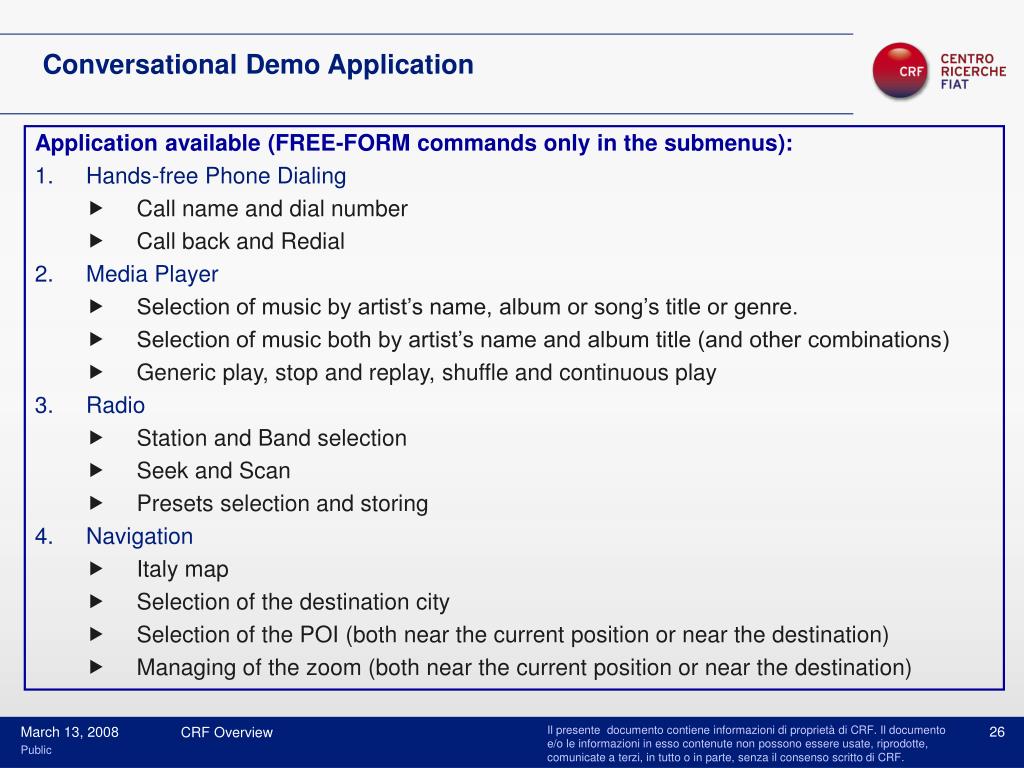 Conversational Demo Application

CRF CENTRO RICERCHE FIAT

Application available (FREE-FORM commands only in the submenus):
1. Hands-free Phone Dialing
▶ Call name and dial number
▶ Call back and Redial
2. Media Player
▶ Selection of music by artist’s name, album or song’s title or genre.
▶ Selection of music both by artist’s name and album title (and other combinations)
▶ Generic play, stop and replay, shuffle and continuous play
3. Radio
▶ Station and Band selection
▶ Seek and Scan
▶ Presets selection and storing
4. Navigation
▶ Italy map
▶ Selection of the destination city
▶ Selection of the POI (both near the current position or near the destination)
▶ Managing of the zoom (both near the current position or near the destination)

March 13, 2008
Public
CRF Overview
Il presente documento contiene informazioni di proprietà di CRF. Il documento e/o le informazioni in esso contenute non possono essere usate, riprodotte, comunicate a terzi, in tutto o in parte, senza il consenso scritto di CRF.
26